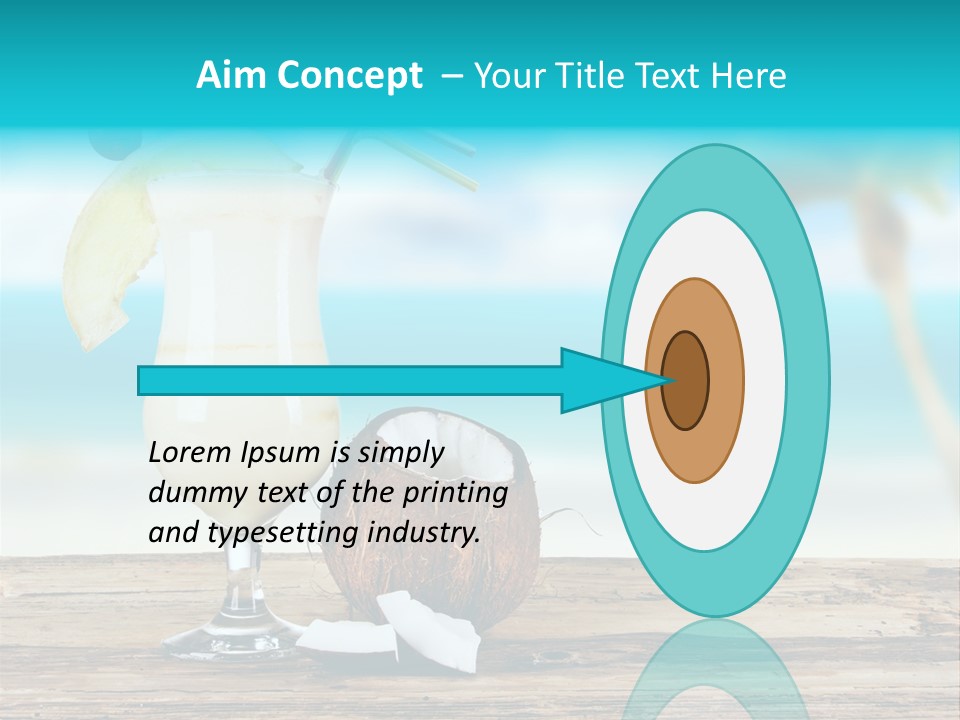 Aim Concept – Your Title Text Here

Lorem Ipsum is simply dummy text of the printing and typesetting industry.